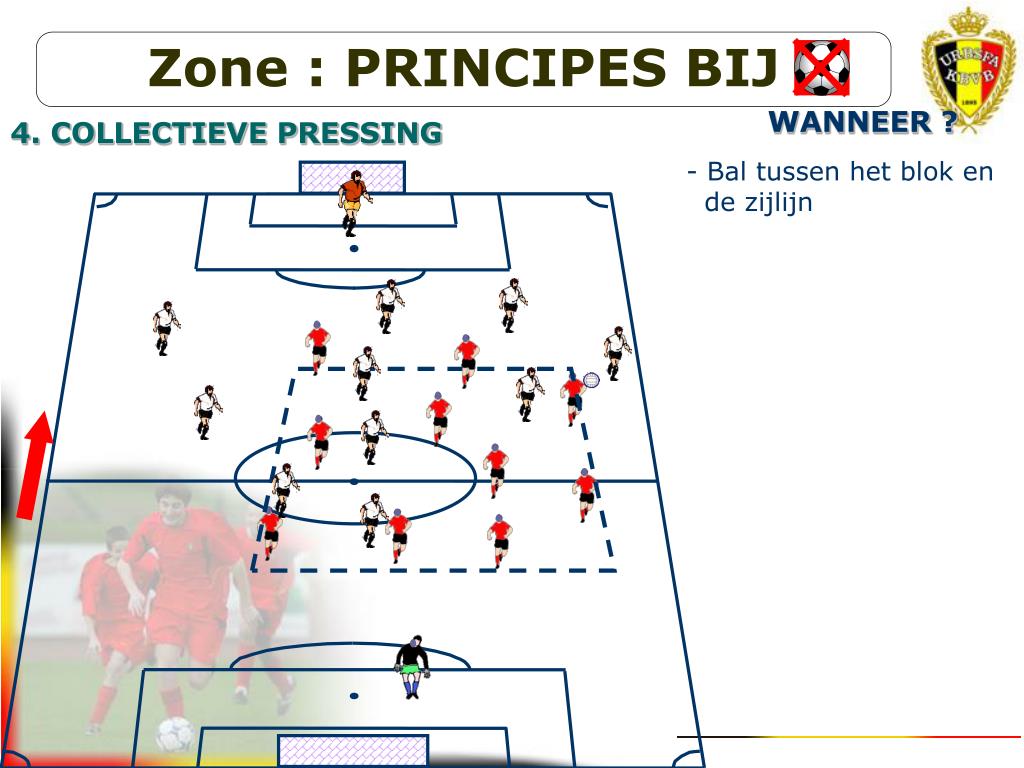 Zone : PRINCIPES BIJ

URBSFA KBVB 1895

4. COLLECTIEVE PRESSING

WANNEER ?

- Bal tussen het blok en de zijlijn